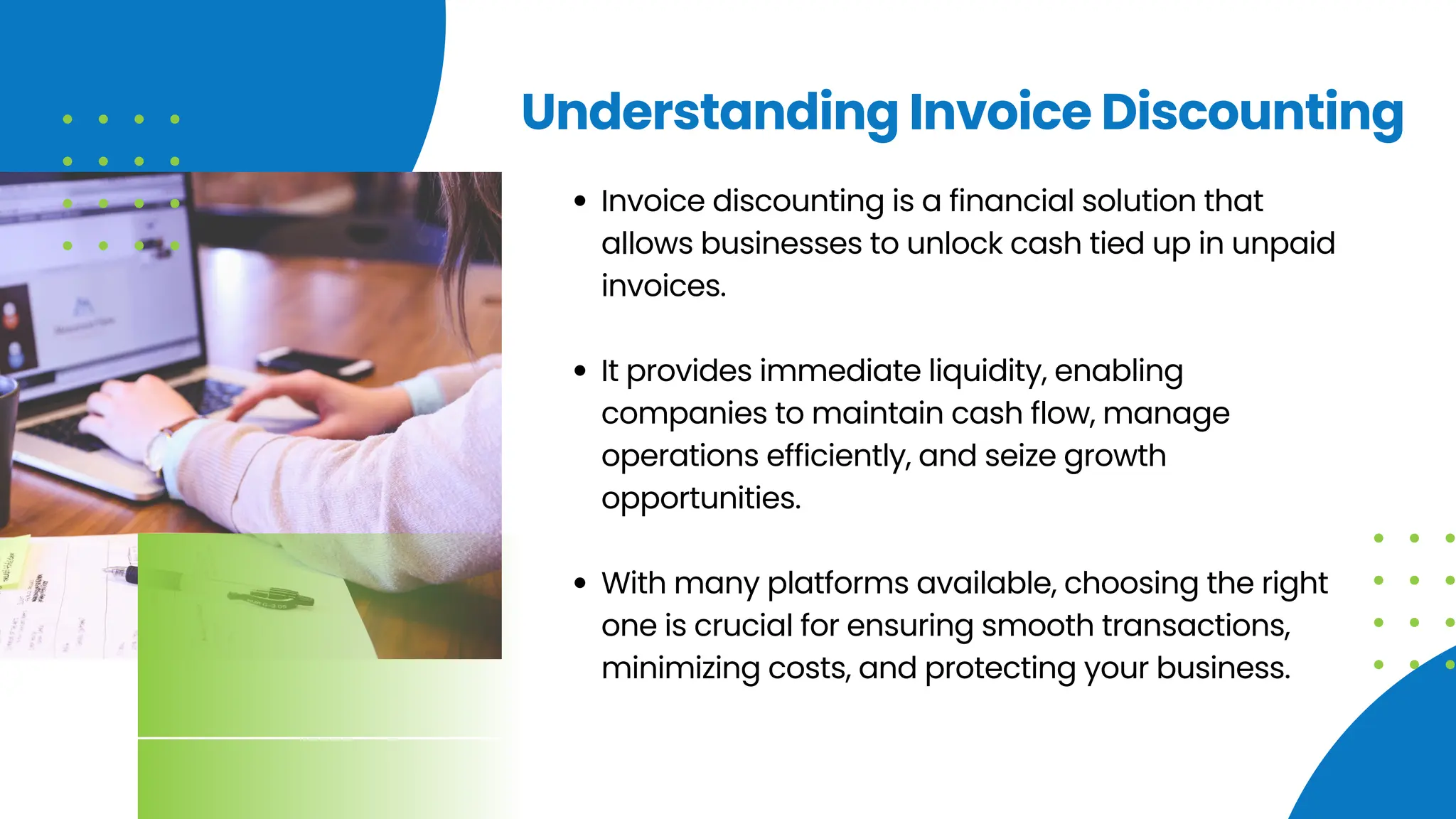 Understanding Invoice Discounting

• Invoice discounting is a financial solution that allows businesses to unlock cash tied up in unpaid invoices.

• It provides immediate liquidity, enabling companies to maintain cash flow, manage operations efficiently, and seize growth opportunities.

• With many platforms available, choosing the right one is crucial for ensuring smooth transactions, minimizing costs, and protecting your business.